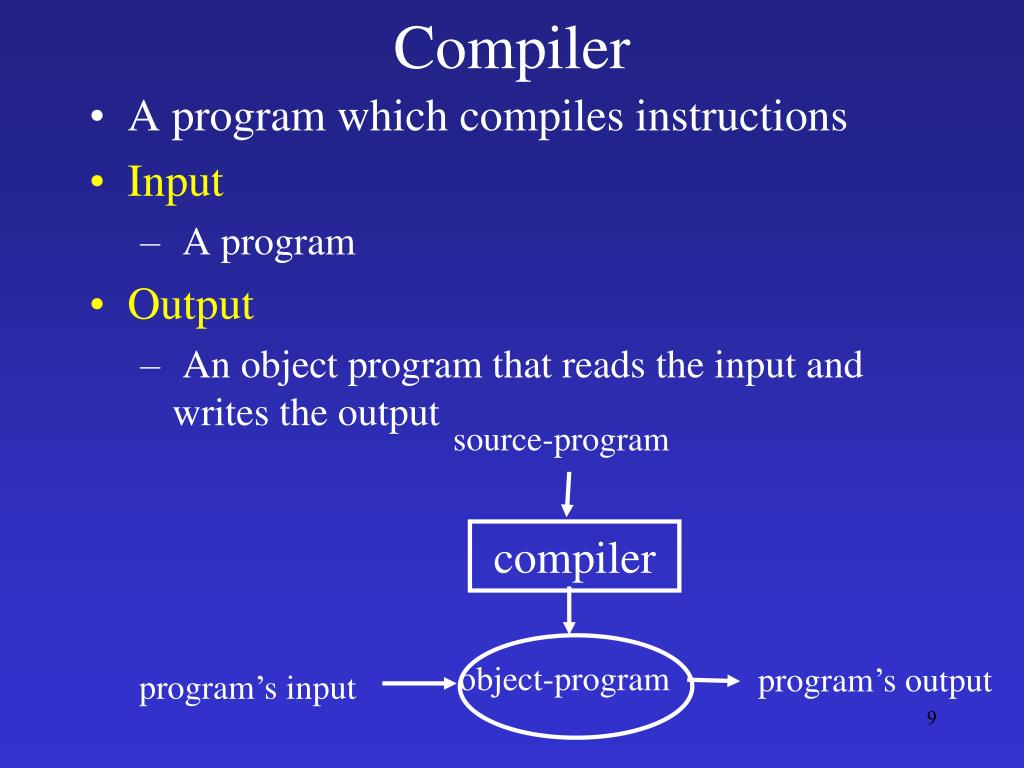 Compiler

• A program which compiles instructions
• Input
– A program
• Output
– An object program that reads the input and writes the output

source-program

compiler

program's input

object-program

program's output

9